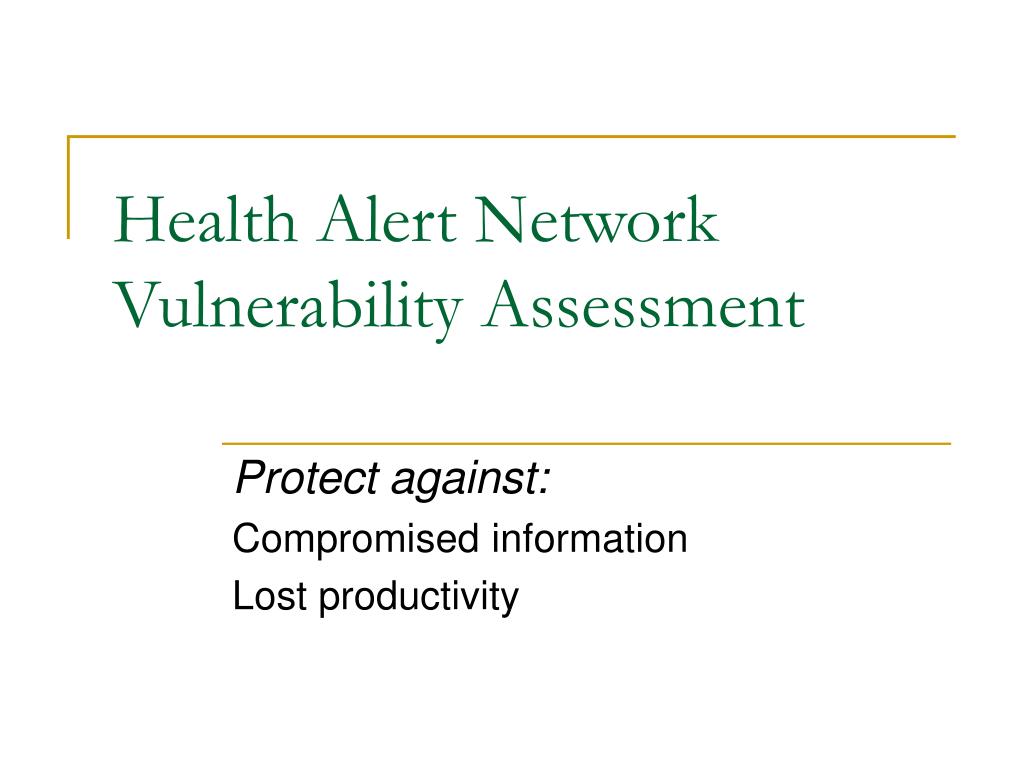 Health Alert Network Vulnerability Assessment

Protect against:

Compromised information

Lost productivity